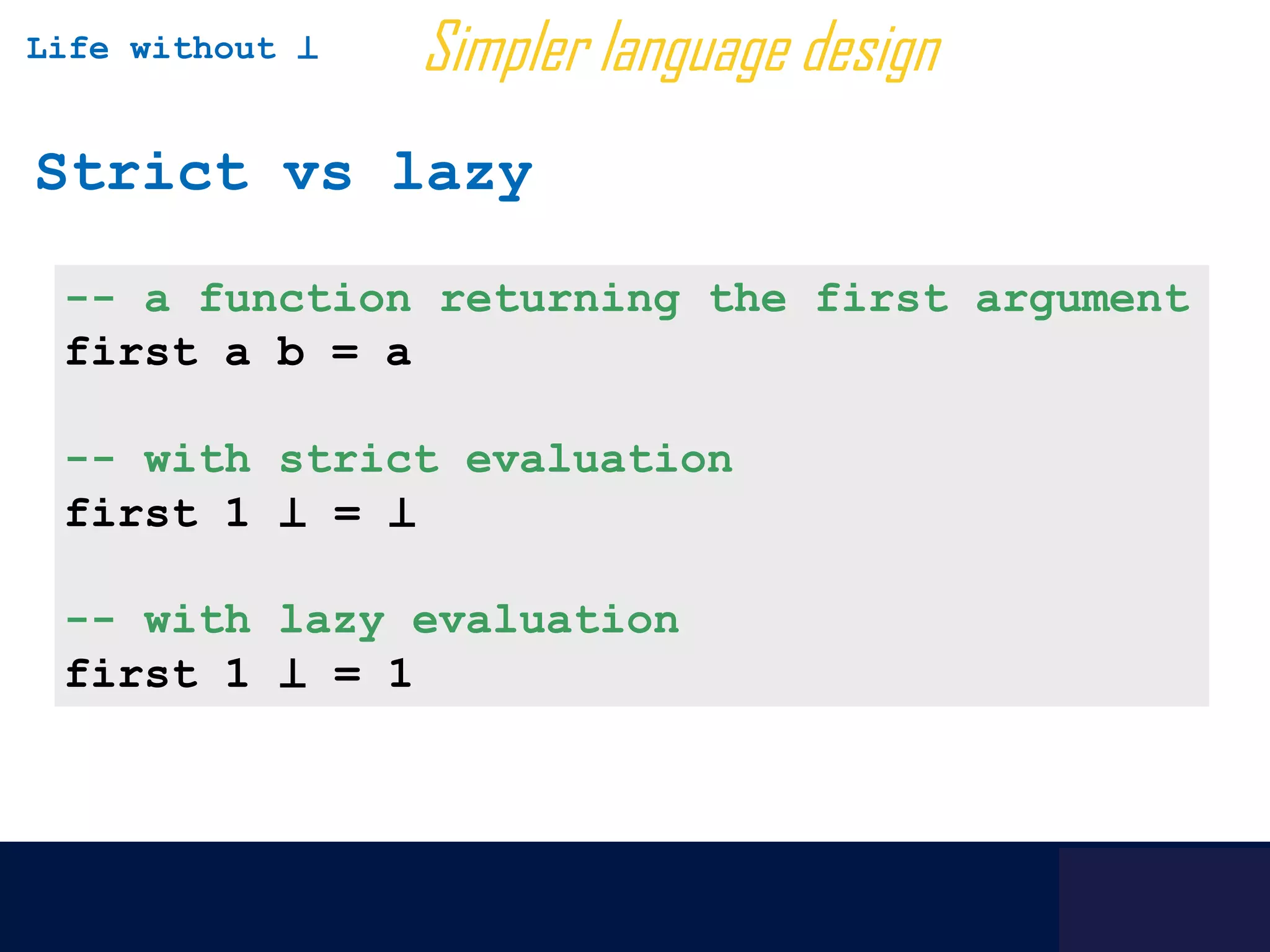 Life without ⊥

Simpler language design

Strict vs lazy

-- a function returning the first argument
first a b = a

-- with strict evaluation
first 1 ⊥ = ⊥

-- with lazy evaluation
first 1 ⊥ = 1